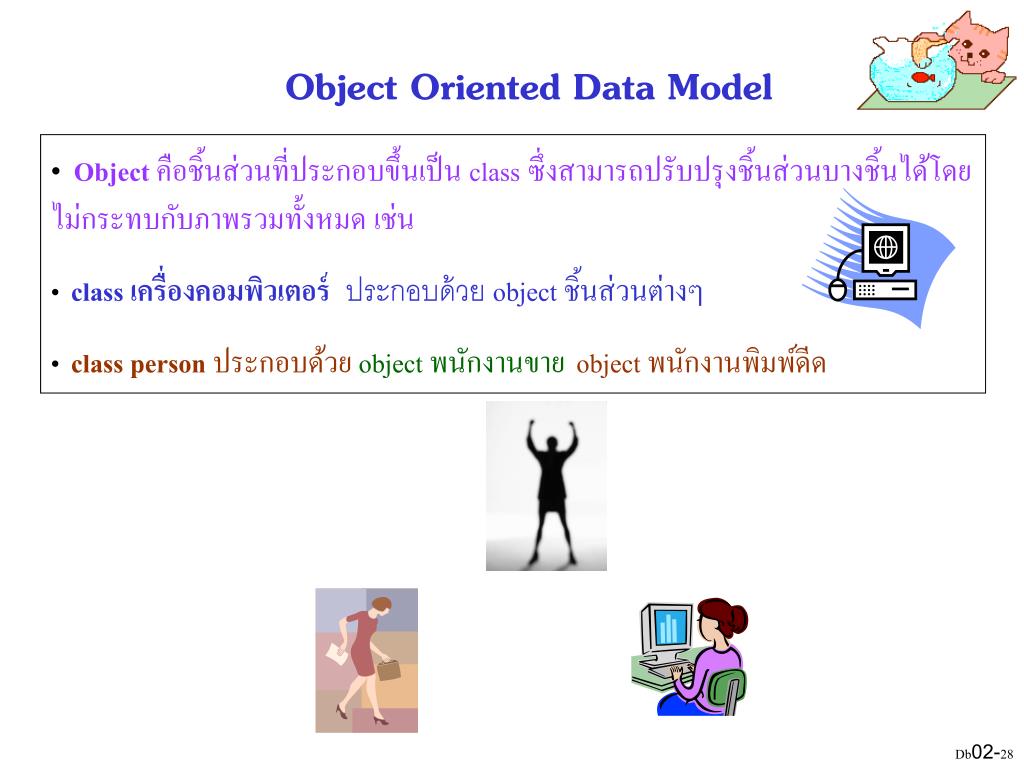 Object Oriented Data Model

• Object คือชิ้นส่วนที่ประกอบขึ้นเป็น class ซึ่งสามารถปรับปรุงชิ้นส่วนบางชิ้นได้โดยไม่กระทบกับภาพรวมทั้งหมด เช่น

• class เครื่องคอมพิวเตอร์ ประกอบด้วย object ชิ้นส่วนต่างๆ

• class person ประกอบด้วย object พนักงานขาย object พนักงานพิมพ์ดีด

Db02-28